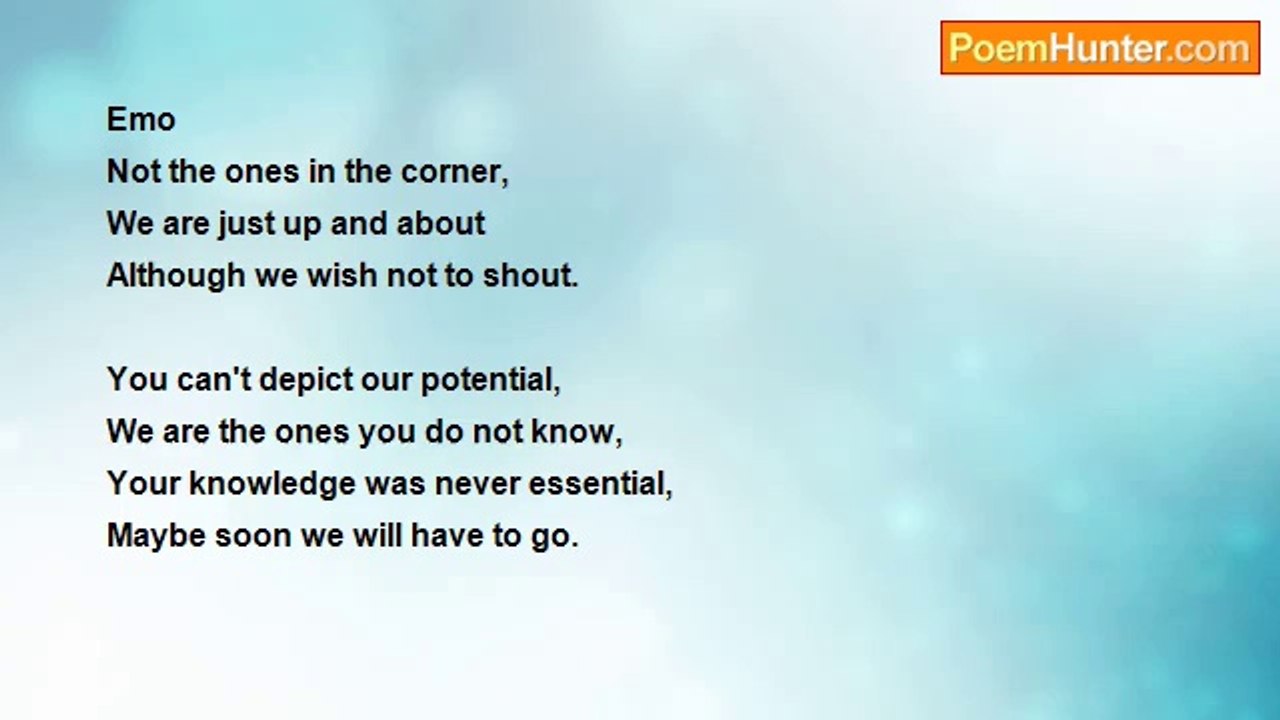 PoemHunter.com

Emo
Not the ones in the corner,
We are just up and about
Although we wish not to shout.

You can't depict our potential,
We are the ones you do not know,
Your knowledge was never essential,
Maybe soon we will have to go.